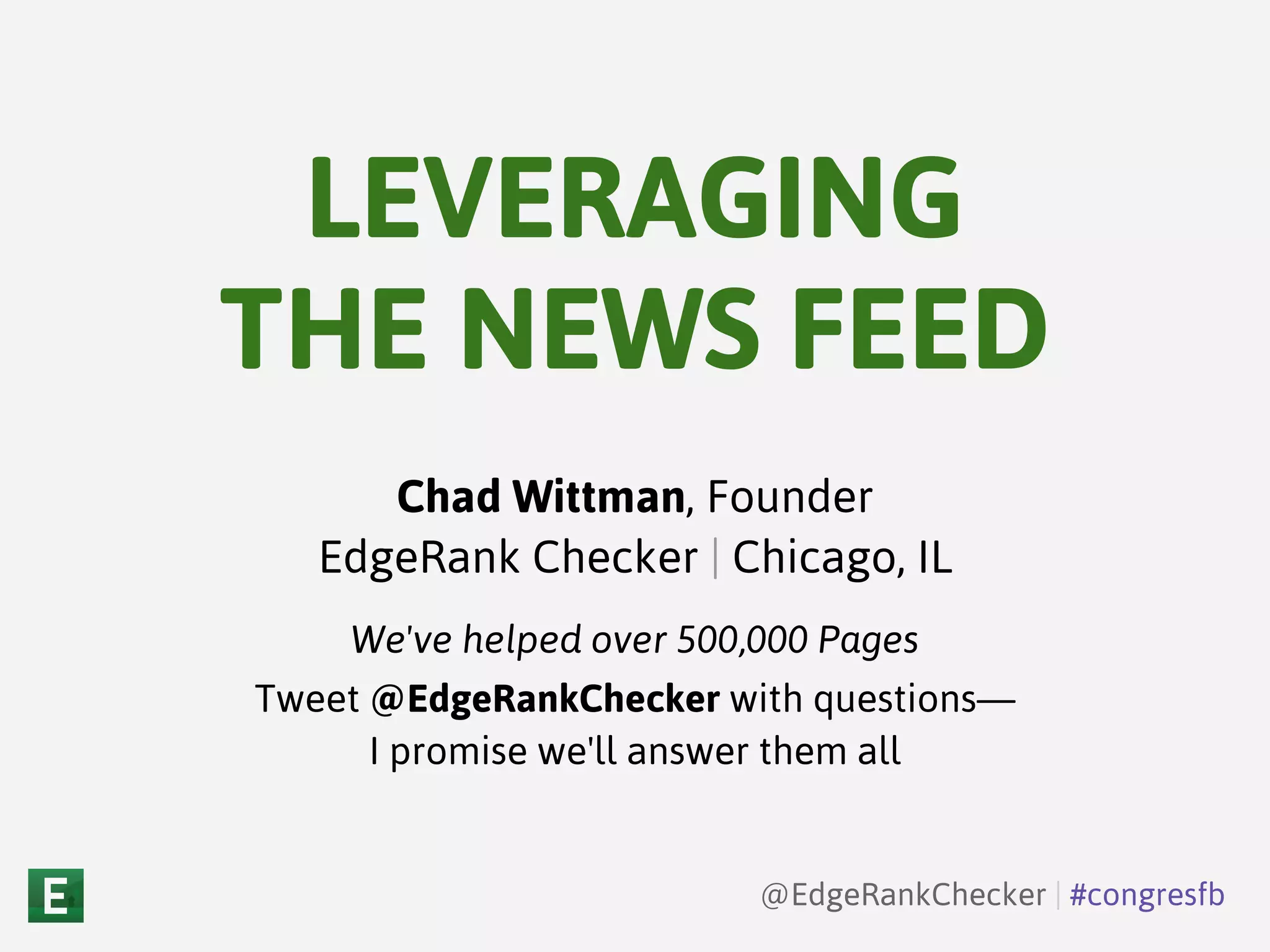 LEVERAGING THE NEWS FEED

Chad Wittman, Founder
EdgeRank Checker | Chicago, IL

We've helped over 500,000 Pages

Tweet @EdgeRankChecker with questions— I promise we'll answer them all

E

@EdgeRankChecker | #congresfb